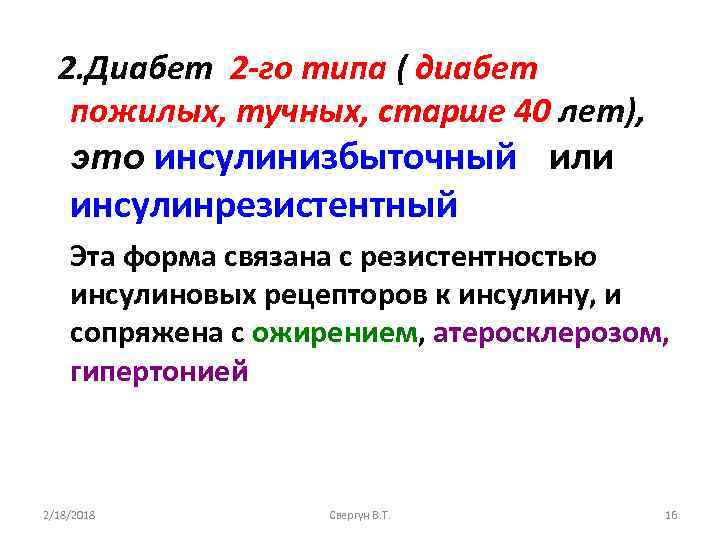 2.Диабет 2-го типа ( диабет пожилых, тучных, старше 40 лет), это инсулинизбыточный или инсулинрезистентный

Эта форма связана с резистентностью инсулиновых рецепторов к инсулину, и сопряжена с ожирением, атеросклерозом, гипертонией

2/18/2018

Свергун В.Т.

16